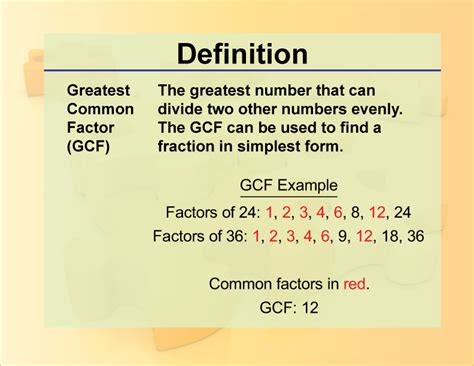 Definition

Greatest Common Factor (GCF)

The greatest number that can divide two other numbers evenly. The GCF can be used to find a fraction in simplest form.

GCF Example

Factors of 24: 1, 2, 3, 4, 6, 8, 12, 24

Factors of 36: 1, 2, 3, 4, 6, 9, 12, 18, 36

Common factors in red.

GCF: 12